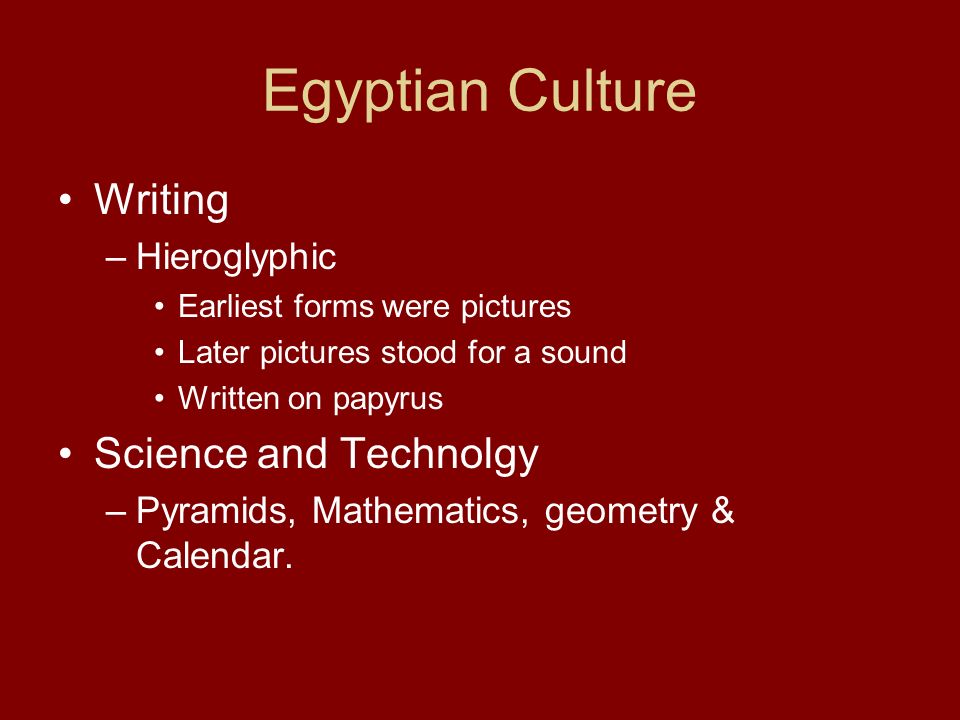 Egyptian Culture

• Writing
– Hieroglyphic
• Earliest forms were pictures
• Later pictures stood for a sound
• Written on papyrus
• Science and Technolgy
– Pyramids, Mathematics, geometry & Calendar.